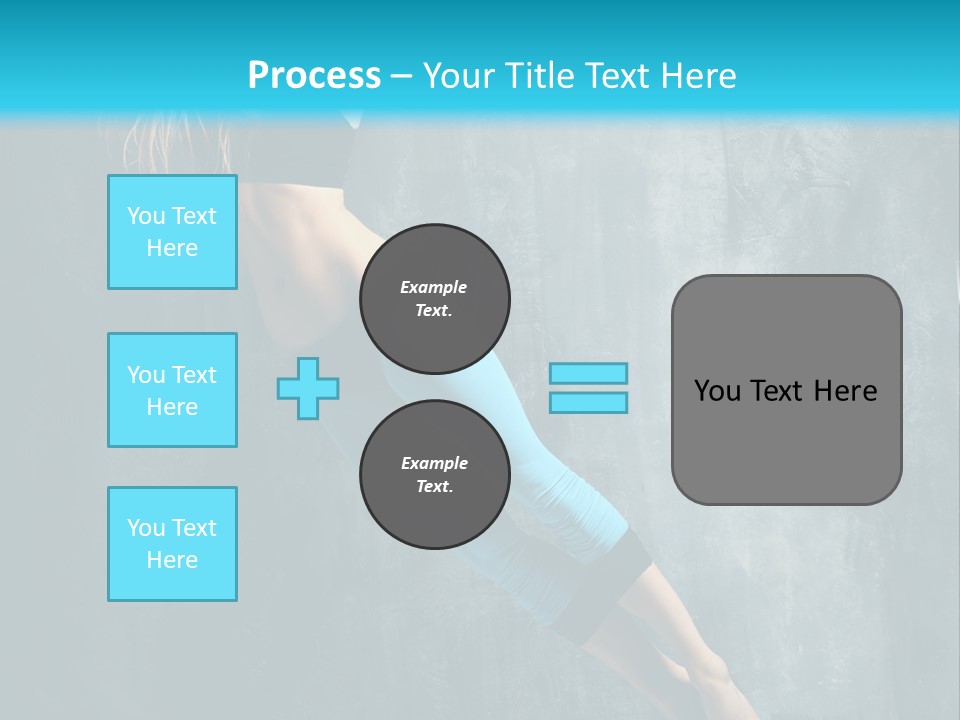 Process – Your Title Text Here

You Text Here

You Text Here

You Text Here

Example Text.

Example Text.

You Text Here